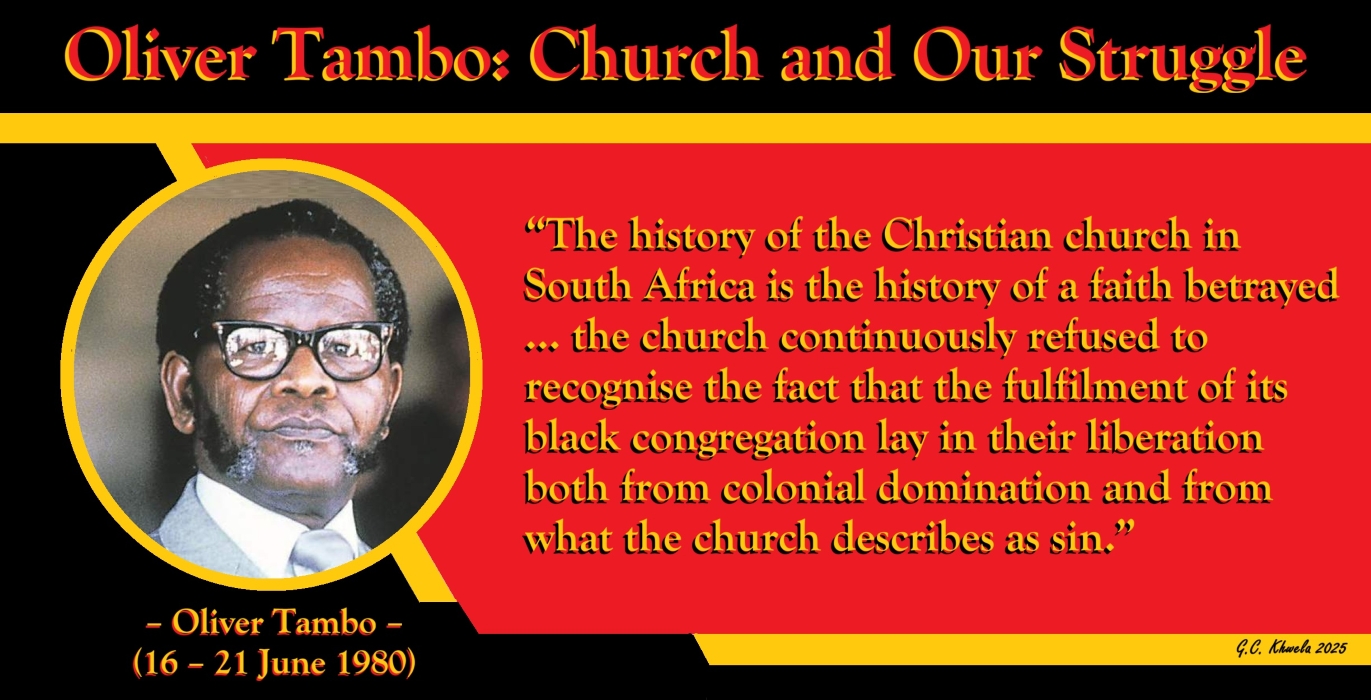 Oliver Tambo: Church and Our Struggle

“The history of the Christian church in South Africa is the history of a faith betrayed ... the church continuously refused to recognise the fact that the fulfilment of its black congregation lay in their liberation both from colonial domination and from what the church describes as sin.”

– Oliver Tambo –
(16 – 21 June 1980)

G.C. Khwela 2025